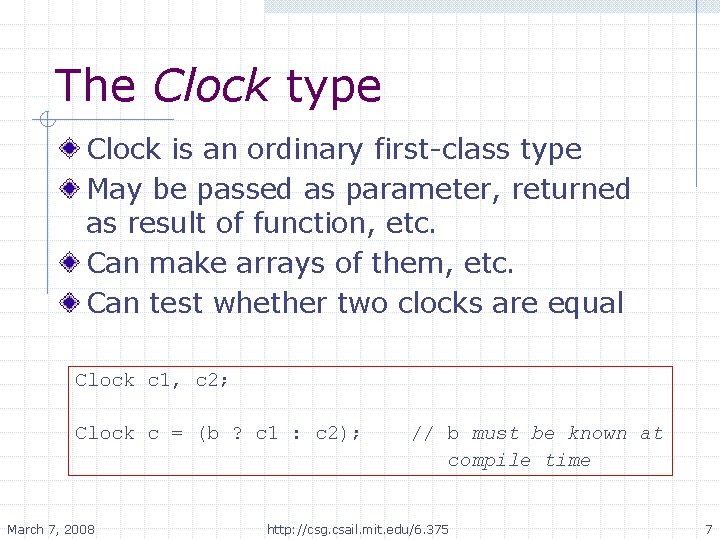 The Clock type

Clock is an ordinary first-class type

May be passed as parameter, returned as result of function, etc.

Can make arrays of them, etc.

Can test whether two clocks are equal

Clock c1, c2;

Clock c = (b ? c1 : c2);     // b must be known at compile time

March 7, 2008

http://csg.csail.mit.edu/6.375

7